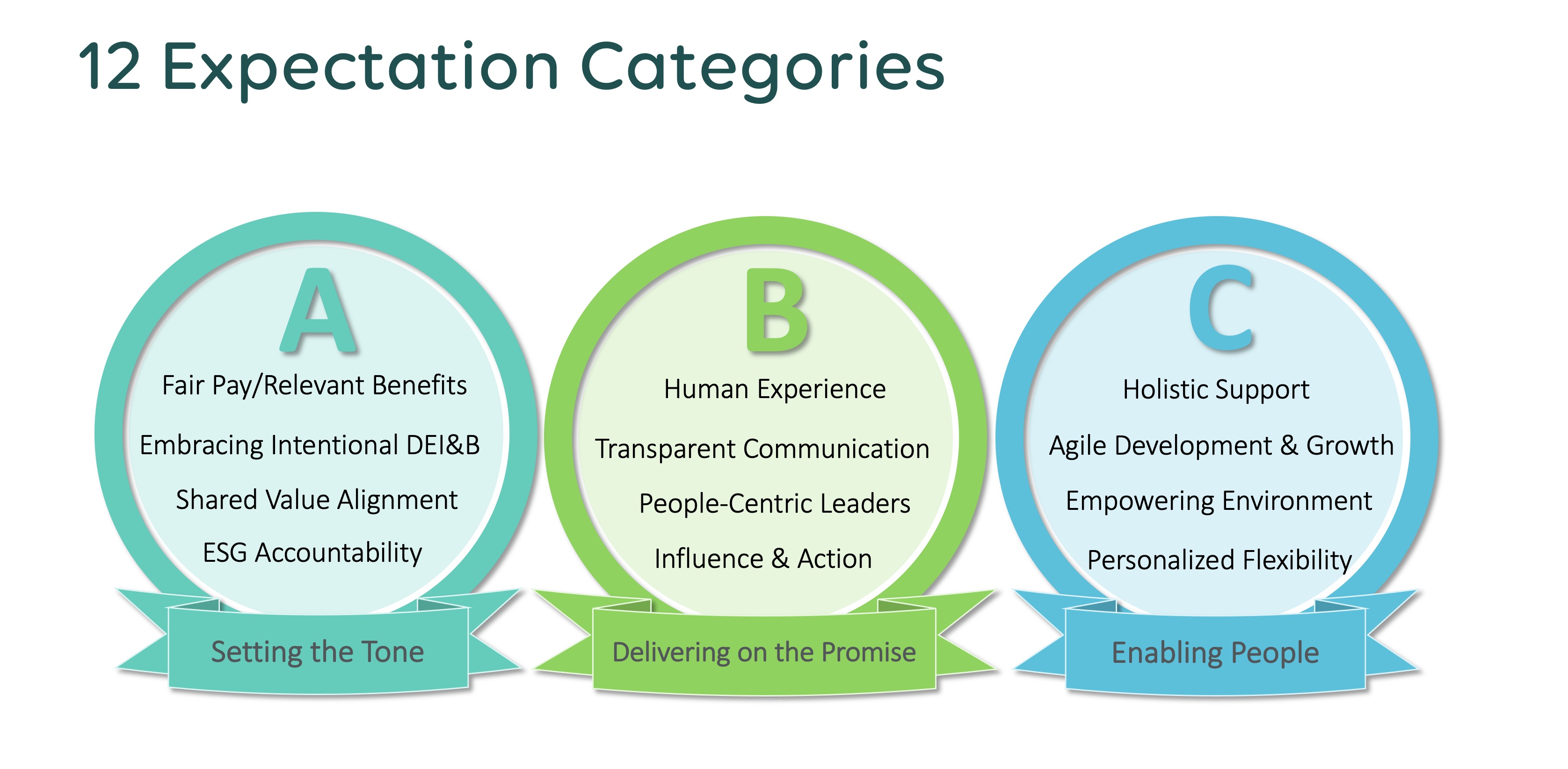 12 Expectation Categories

A

Fair Pay/Relevant Benefits

Embracing Intentional DEI&B

Shared Value Alignment

ESG Accountability

Setting the Tone

B

Human Experience

Transparent Communication

People-Centric Leaders

Influence & Action

Delivering on the Promise

C

Holistic Support

Agile Development & Growth

Empowering Environment

Personalized Flexibility

Enabling People